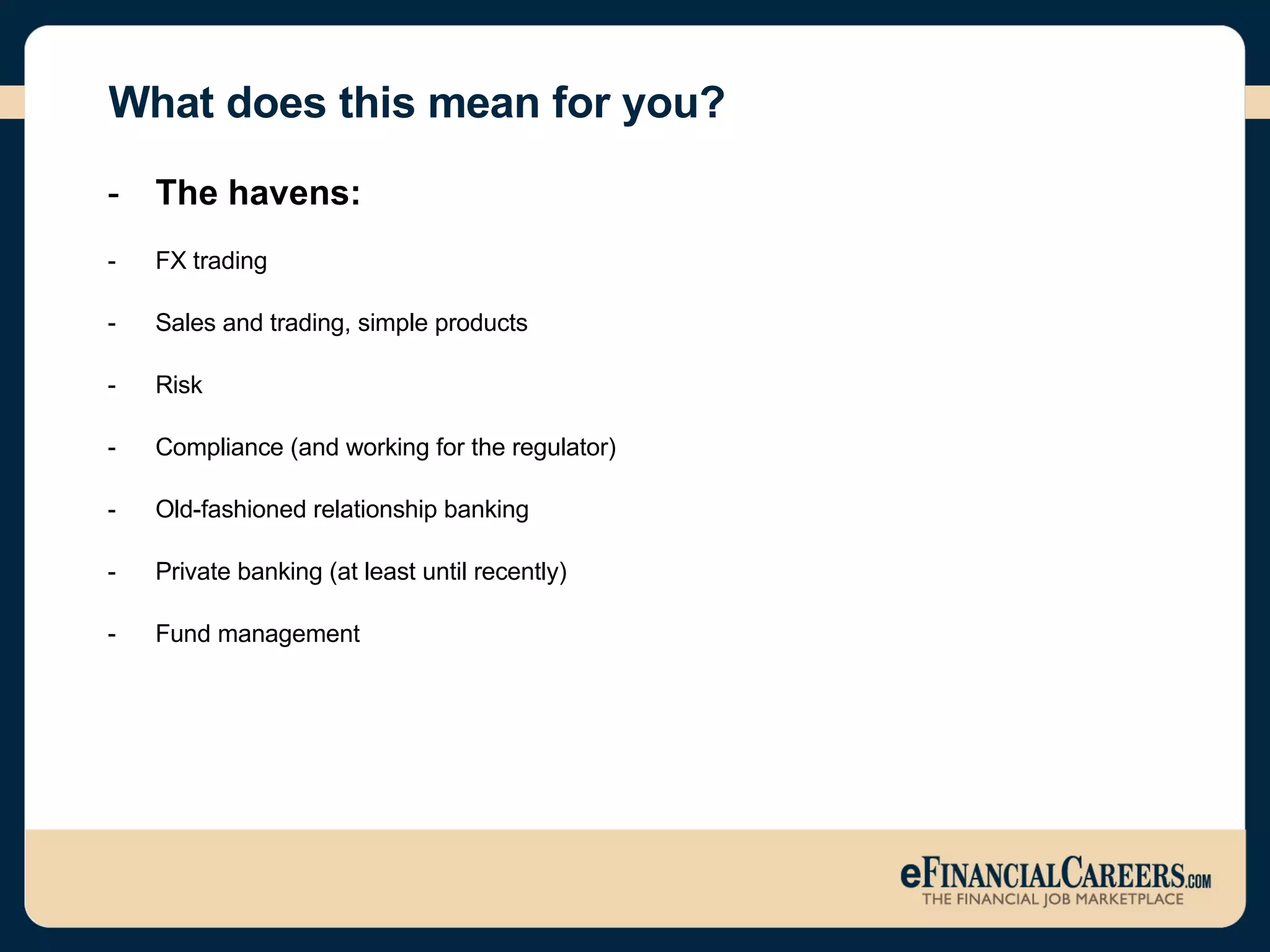 What does this mean for you?

- The havens:

- FX trading

- Sales and trading, simple products

- Risk

- Compliance (and working for the regulator)

- Old-fashioned relationship banking

- Private banking (at least until recently)

- Fund management

eFINANCIALCAREERS.COM
THE FINANCIAL JOB MARKETPLACE